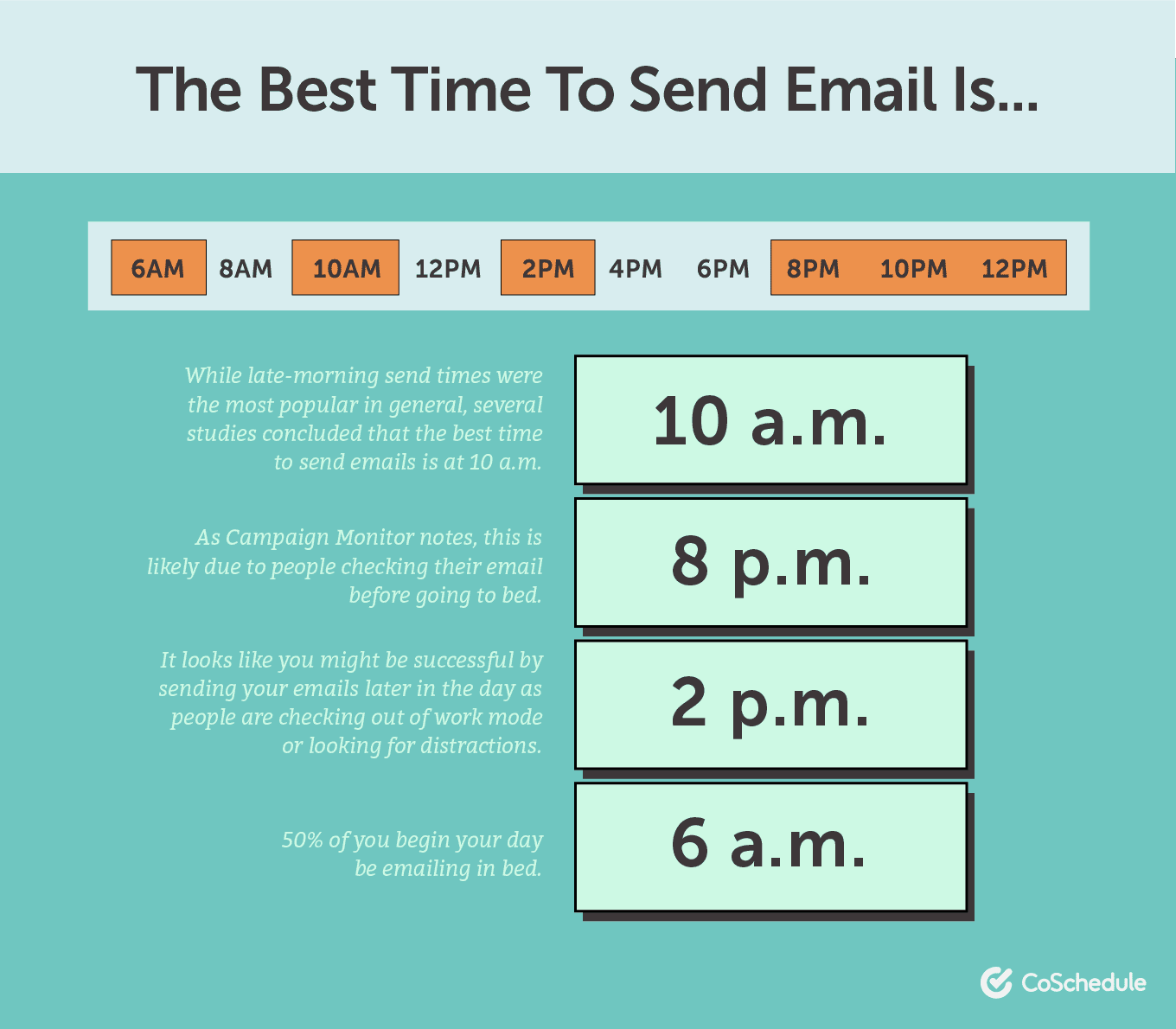 The Best Time To Send Email Is...

6AM 8AM 10AM 12PM 2PM 4PM 6PM 8PM 10PM 12PM

While late-morning send times were the most popular in general, several studies concluded that the best time to send emails is at 10 a.m.

10 a.m.

As Campaign Monitor notes, this is likely due to people checking their email before going to bed.

8 p.m.

It looks like you might be successful by sending your emails later in the day as people are checking out of work mode or looking for distractions.

2 p.m.

50% of you begin your day be emailing in bed.

6 a.m.

CoSchedule